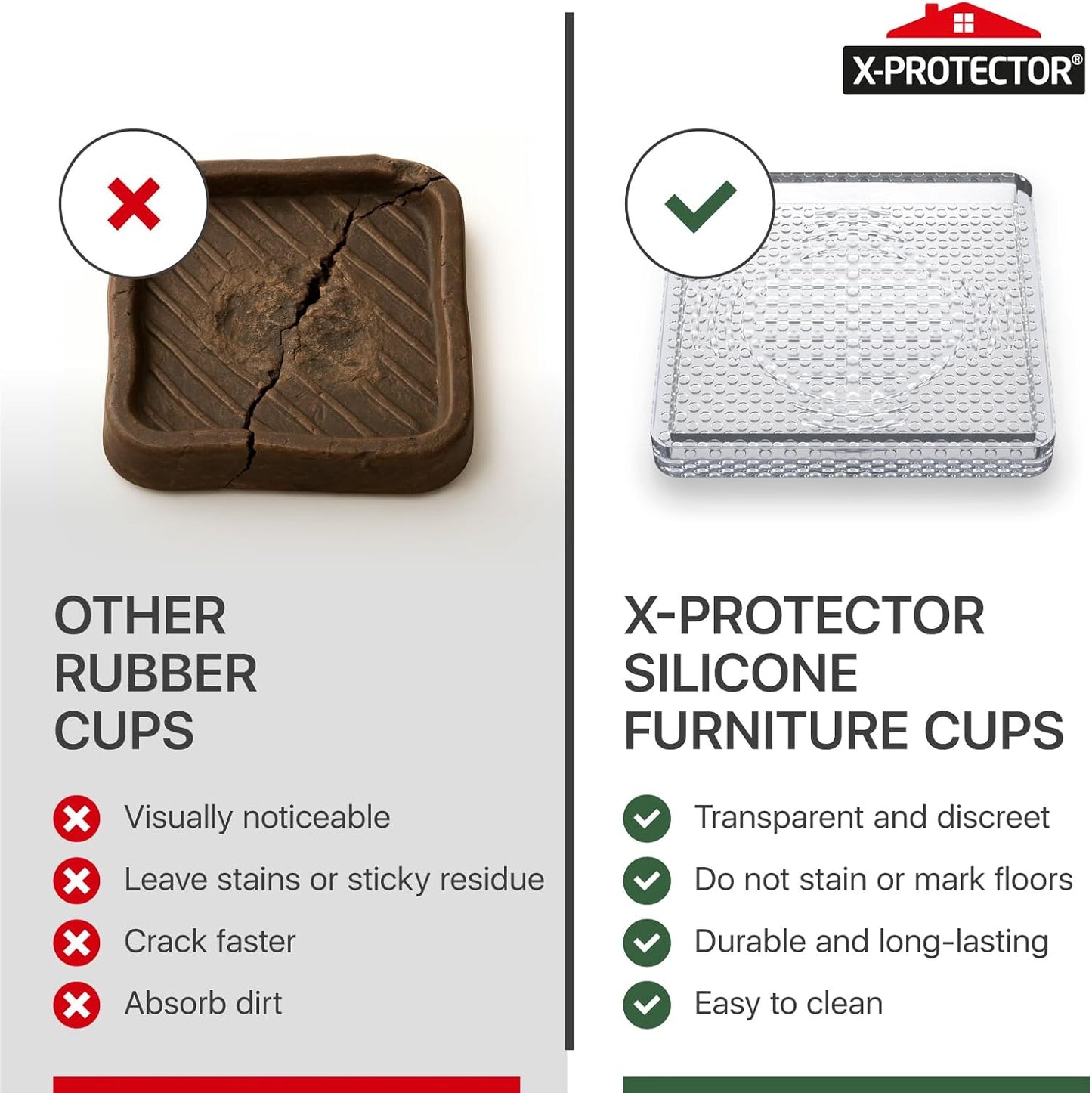 X-PROTECTOR®

OTHER RUBBER CUPS

Visually noticeable
Leave stains or sticky residue
Crack faster
Absorb dirt

X-PROTECTOR SILICONE FURNITURE CUPS

Transparent and discreet
Do not stain or mark floors
Durable and long-lasting
Easy to clean